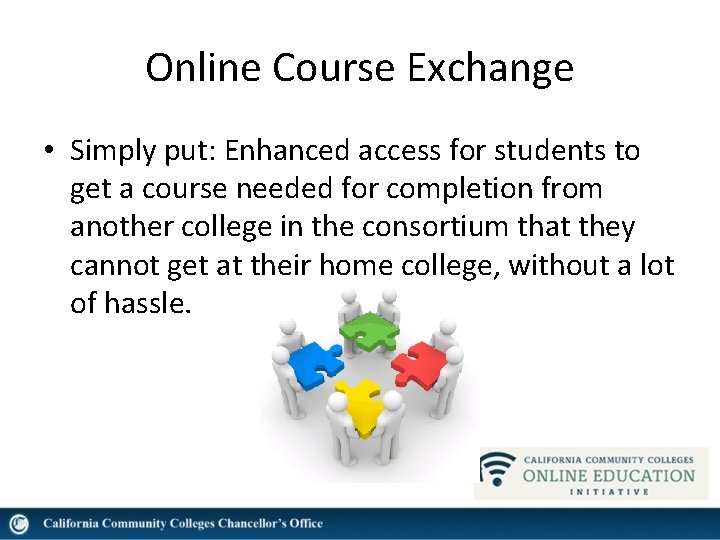 Online Course Exchange

• Simply put: Enhanced access for students to get a course needed for completion from another college in the consortium that they cannot get at their home college, without a lot of hassle.

CALIFORNIA COMMUNITY COLLEGES
ONLINE EDUCATION
INITIATIVE

California Community Colleges Chancellor's Office